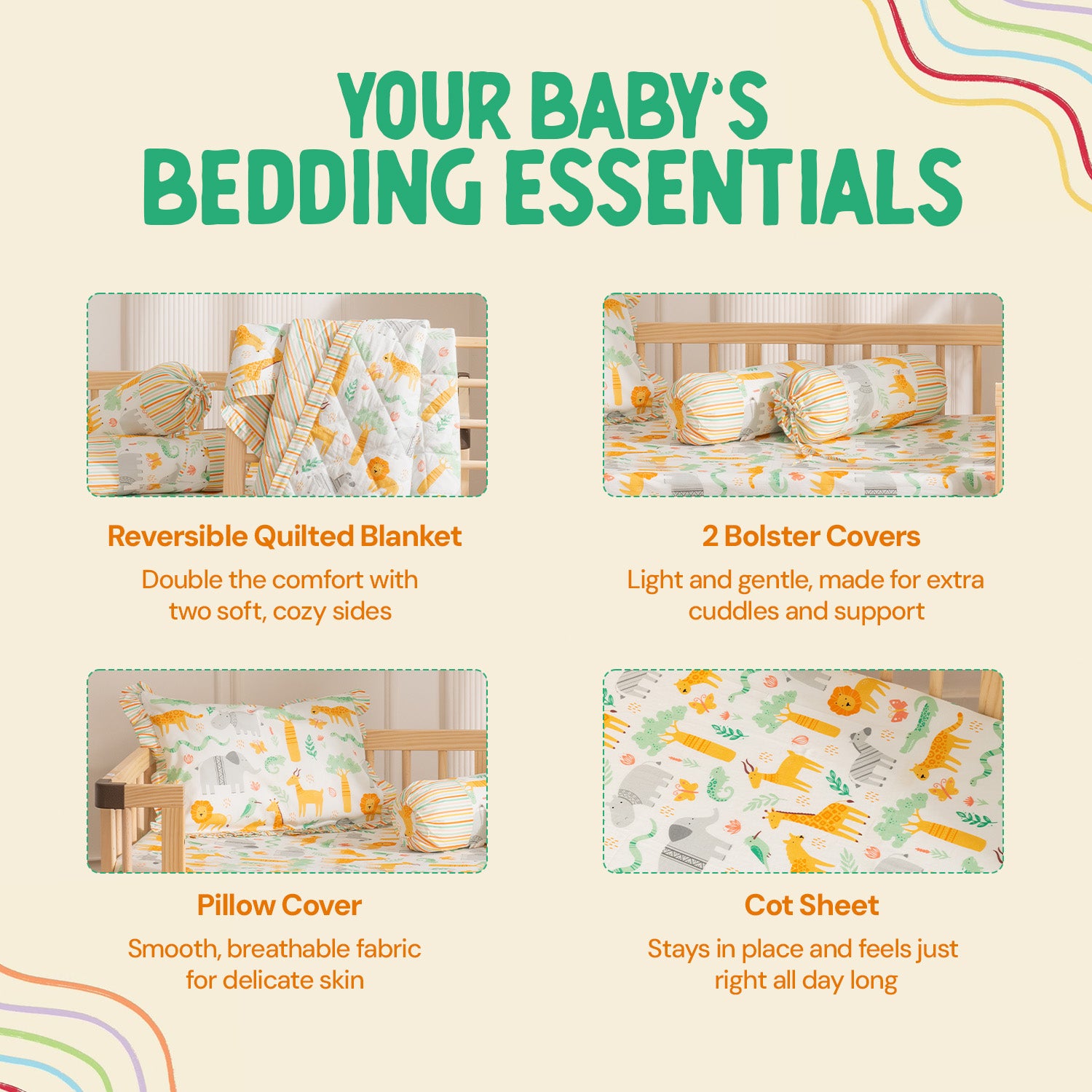 YOUR BABY'S BEDDING ESSENTIALS

Reversible Quilted Blanket
Double the comfort with two soft, cozy sides

2 Bolster Covers
Light and gentle, made for extra cuddles and support

Pillow Cover
Smooth, breathable fabric for delicate skin

Cot Sheet
Stays in place and feels just right all day long